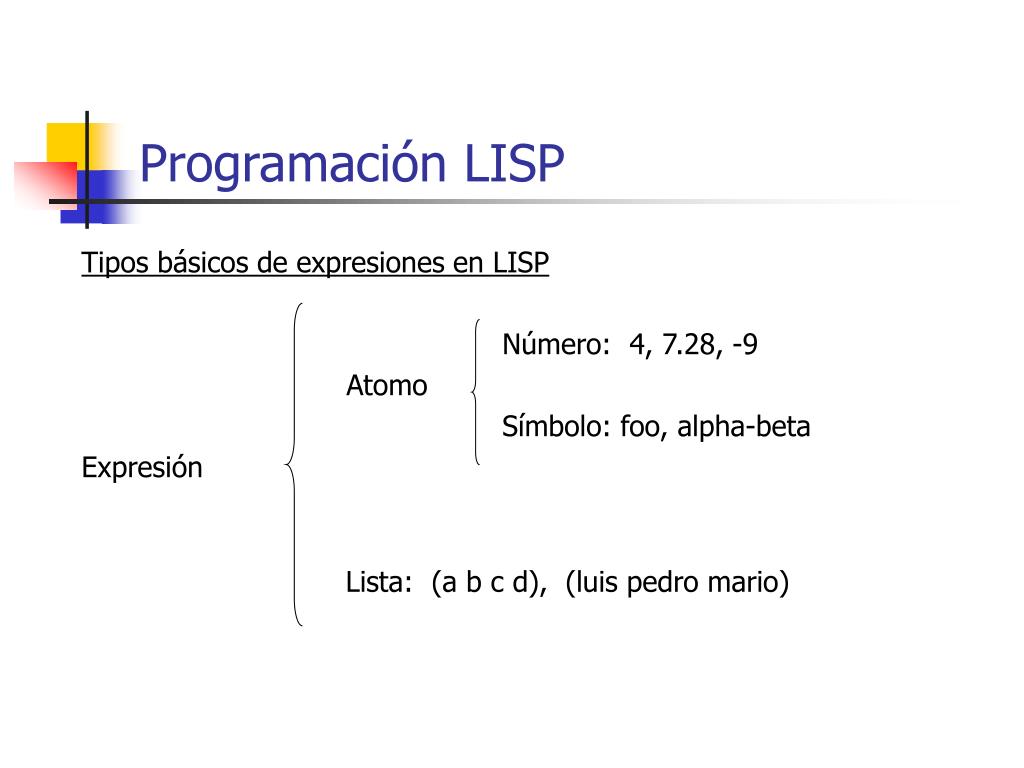 Programación LISP

Tipos básicos de expresiones en LISP

Expresión

Atomo

Número: 4, 7.28, -9

Símbolo: foo, alpha-beta

Lista: (a b c d), (luis pedro mario)